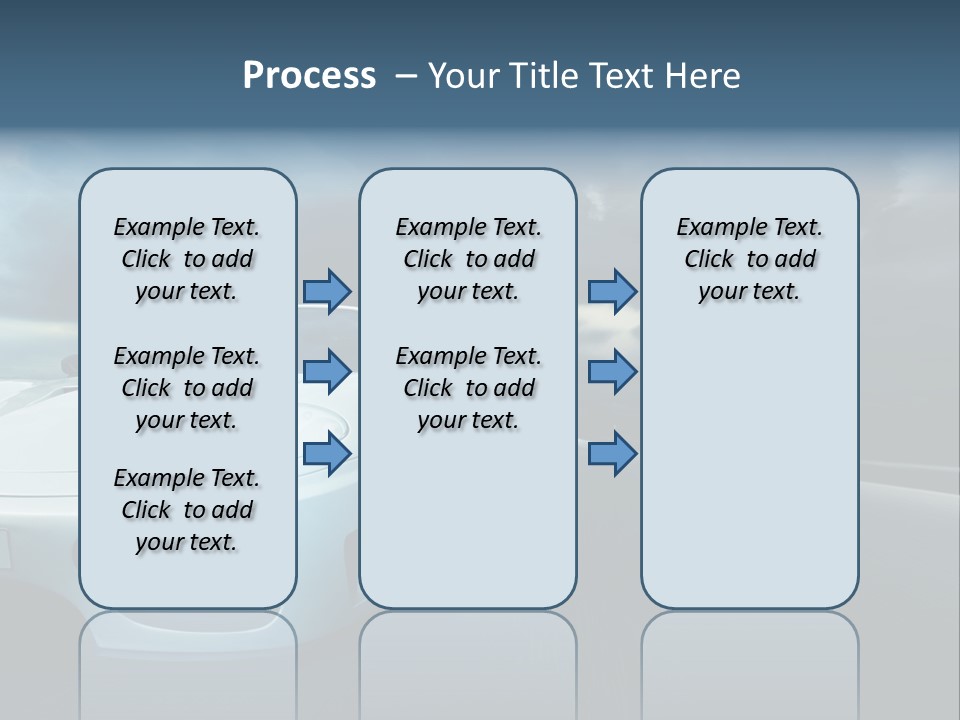 Process – Your Title Text Here

Example Text. Click to add your text.

Example Text. Click to add your text.

Example Text. Click to add your text.

Example Text. Click to add your text.

Example Text. Click to add your text.

Example Text. Click to add your text.